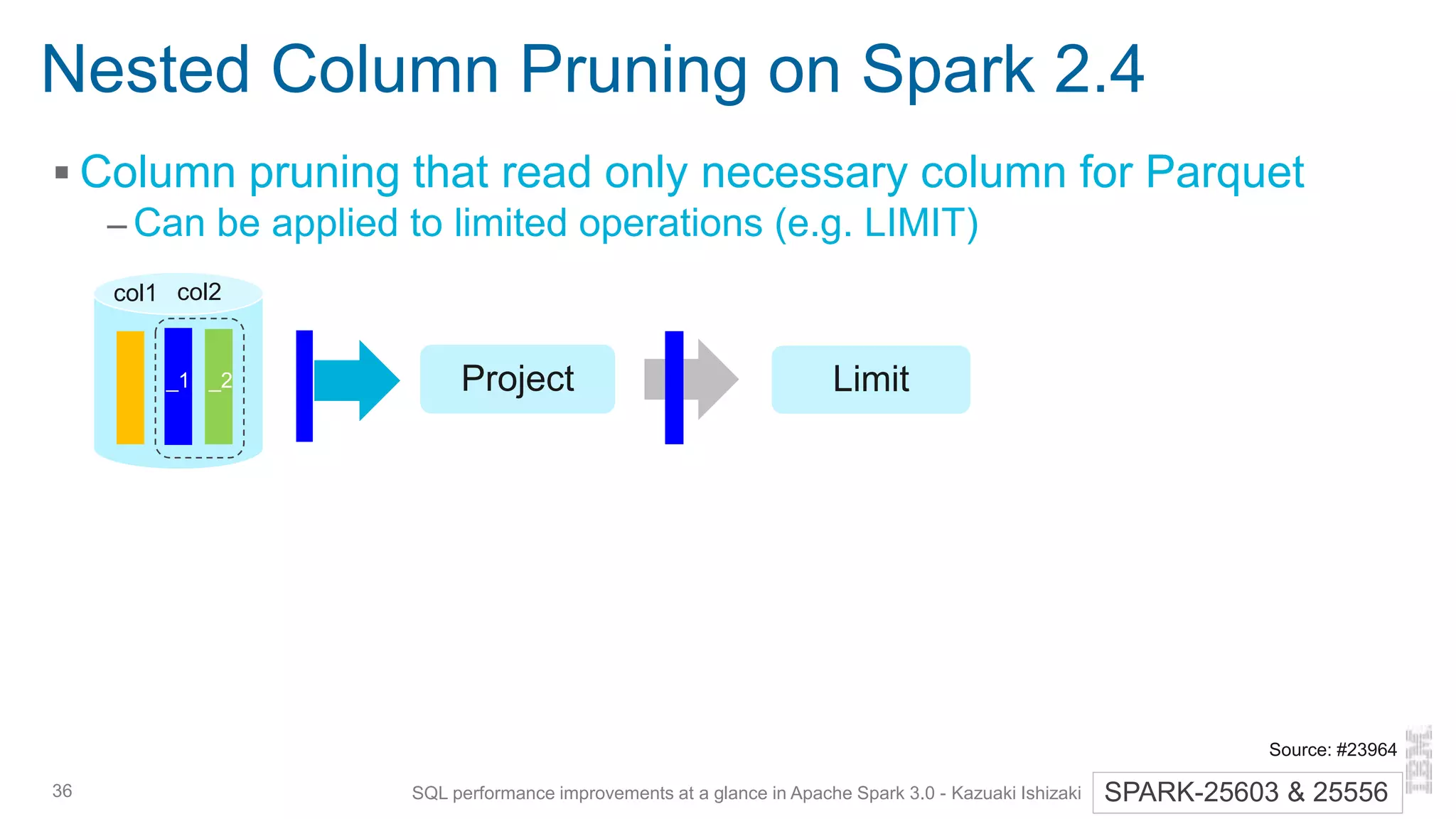 Nested Column Pruning on Spark 2.4

▪ Column pruning that read only necessary column for Parquet
– Can be applied to limited operations (e.g. LIMIT)

col1 col2

_1 _2

Project

Limit

Source: #23964

36

SQL performance improvements at a glance in Apache Spark 3.0 - Kazuaki Ishizaki

SPARK-25603 & 25556

IBM